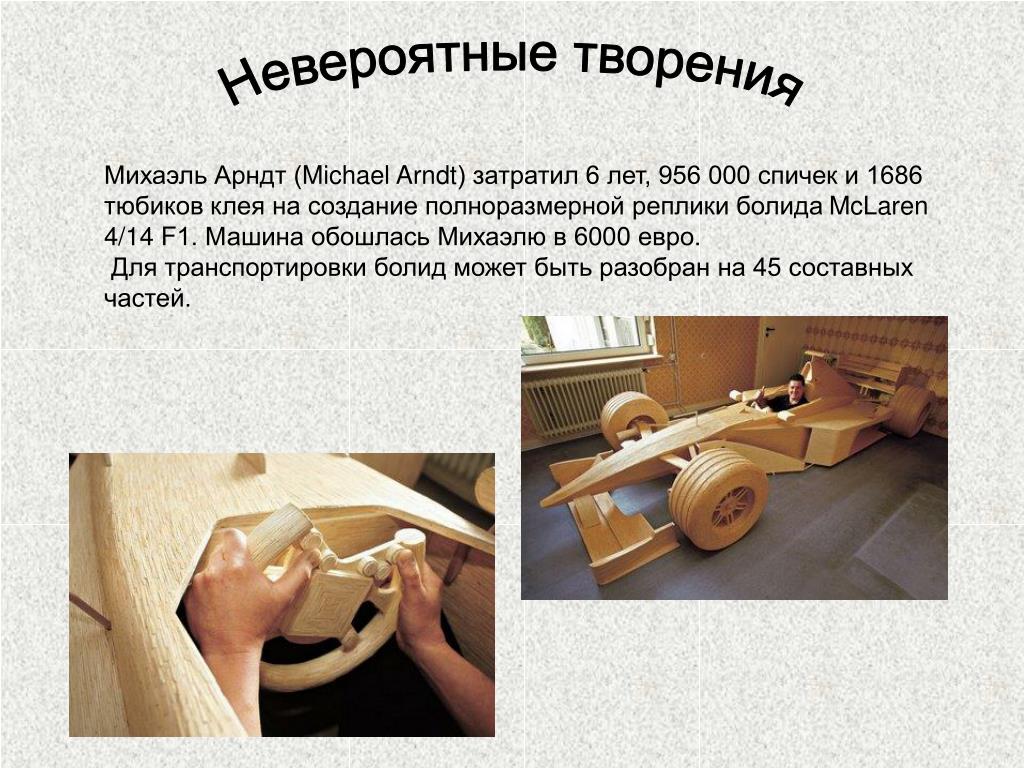 Невероятные творения

Михаэль Арндт (Michael Arndt) затратил 6 лет, 956 000 спичек и 1686 тюбиков клея на создание полноразмерной реплики болида McLaren 4/14 F1. Машина обошлась Михаэлю в 6000 евро.

Для транспортировки болид может быть разобран на 45 составных частей.